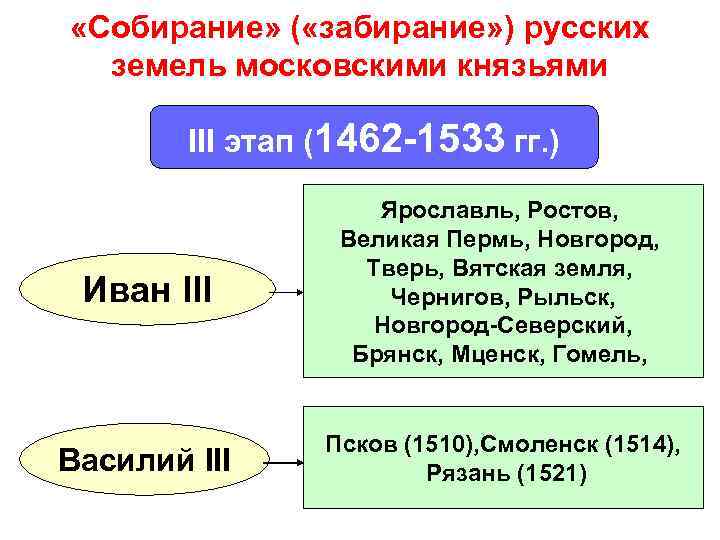 «Собирание» («забирание») русских земель московскими князьями

III этап (1462-1533 гг.)

Иван III

Ярославль, Ростов, Великая Пермь, Новгород, Тверь, Вятская земля, Чернигов, Рыльск, Новгород-Северский, Брянск, Мценск, Гомель,

Василий III

Псков (1510),Смоленск (1514), Рязань (1521)